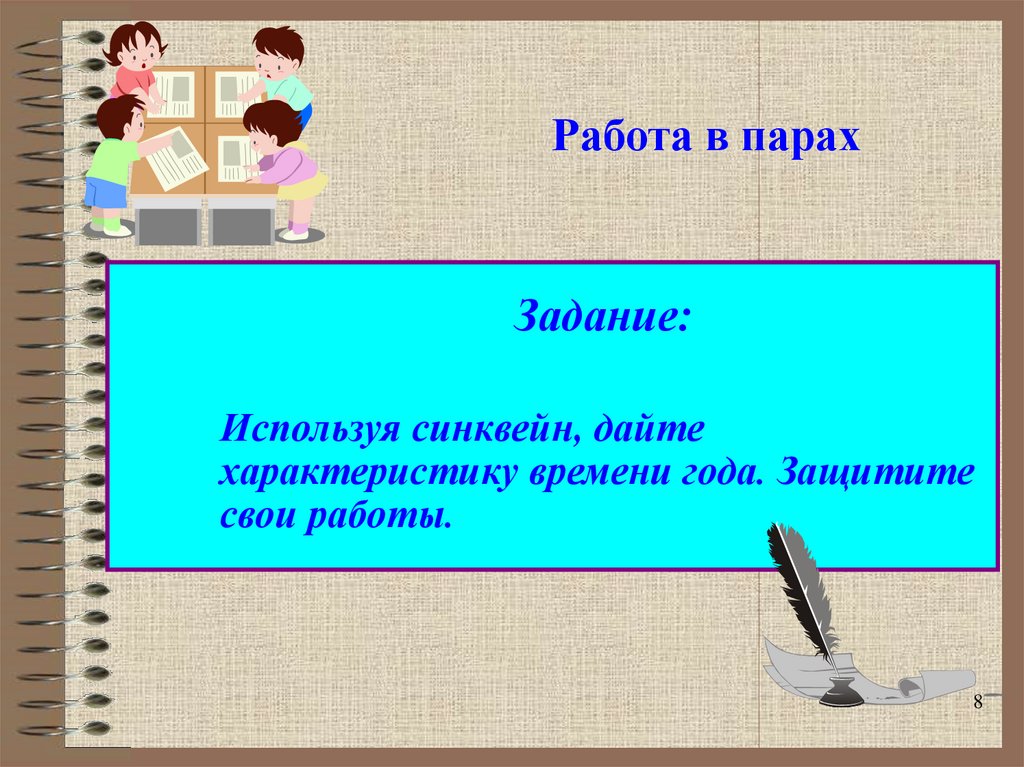 Работа в парах

Задание:

Используя синквейн, дайте характеристику времени года. Защитите свои работы.

8